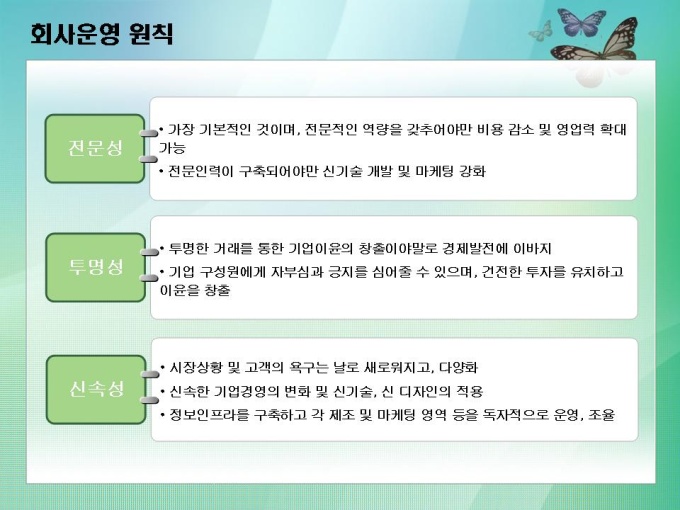 회사운영 원칙

전문성

• 가장 기본적인 것이며, 전문적인 역량을 갖추어야만 비용 감소 및 영업력 확대 가능

• 전문인력이 구축되어야만 신기술 개발 및 마케팅 강화

투명성

• 투명한 거래를 통한 기업이윤의 창출이야말로 경제발전에 이바지

• 기업 구성원에게 자부심과 긍지를 심어줄 수 있으며, 건전한 투자를 유치하고 이윤을 창출

신속성

• 시장상황 및 고객의 욕구는 날로 새로워지고, 다양화

• 신속한 기업경영의 변화 및 신기술, 신 디자인의 적용

• 정보인프라를 구축하고 각 제조 및 마케팅 영역 등을 독자적으로 운영, 조율